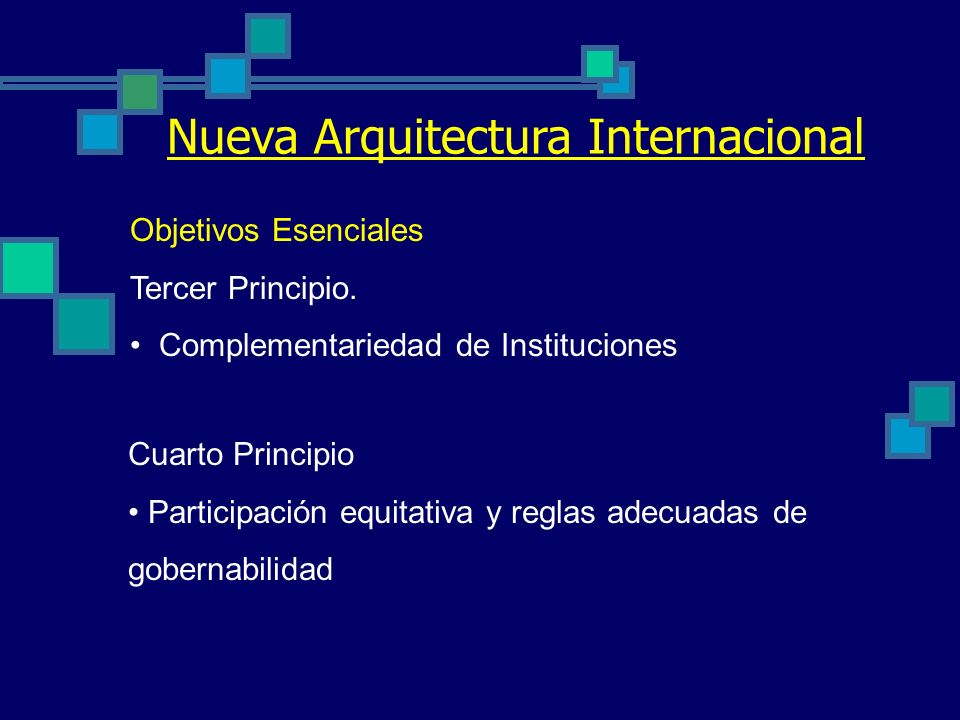 Nueva Arquitectura Internacional

Objetivos Esenciales

Tercer Principio.

• Complementariedad de Instituciones

Cuarto Principio

• Participación equitativa y reglas adecuadas de gobernabilidad